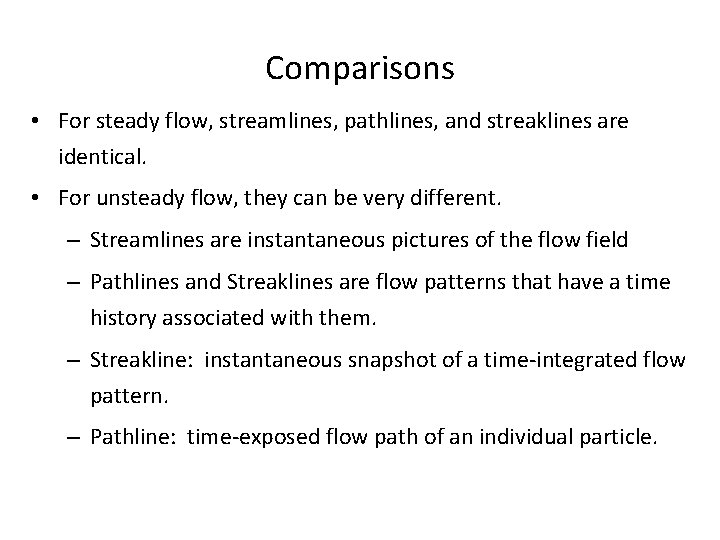 Comparisons

• For steady flow, streamlines, pathlines, and streaklines are identical.

• For unsteady flow, they can be very different.

– Streamlines are instantaneous pictures of the flow field

– Pathlines and Streaklines are flow patterns that have a time history associated with them.

– Streakline: instantaneous snapshot of a time-integrated flow pattern.

– Pathline: time-exposed flow path of an individual particle.